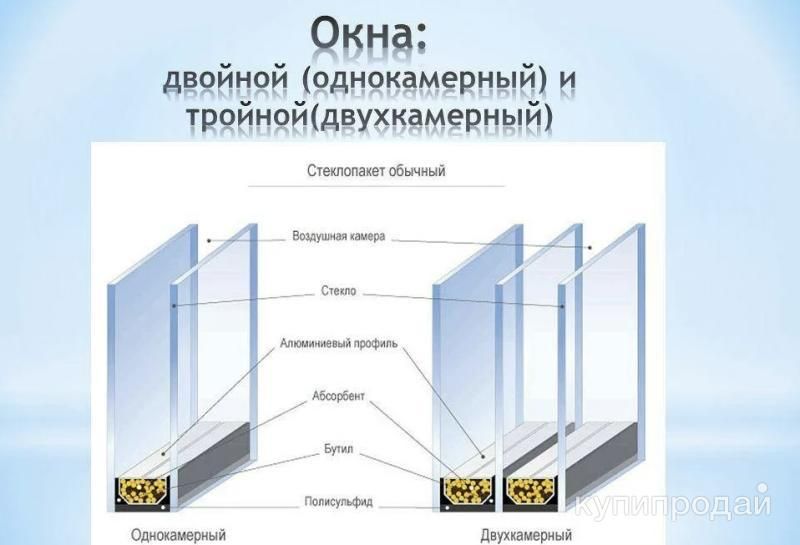 Окна:
двойной (однокамерный) и
тройной(двухкамерный)

Стеклопакет обычный

Воздушная камера

Стекло

Алюминиевый профиль

Абсорбент

Бутил

Полисульфид

Однокамерный

Двухкамерный

купипродай